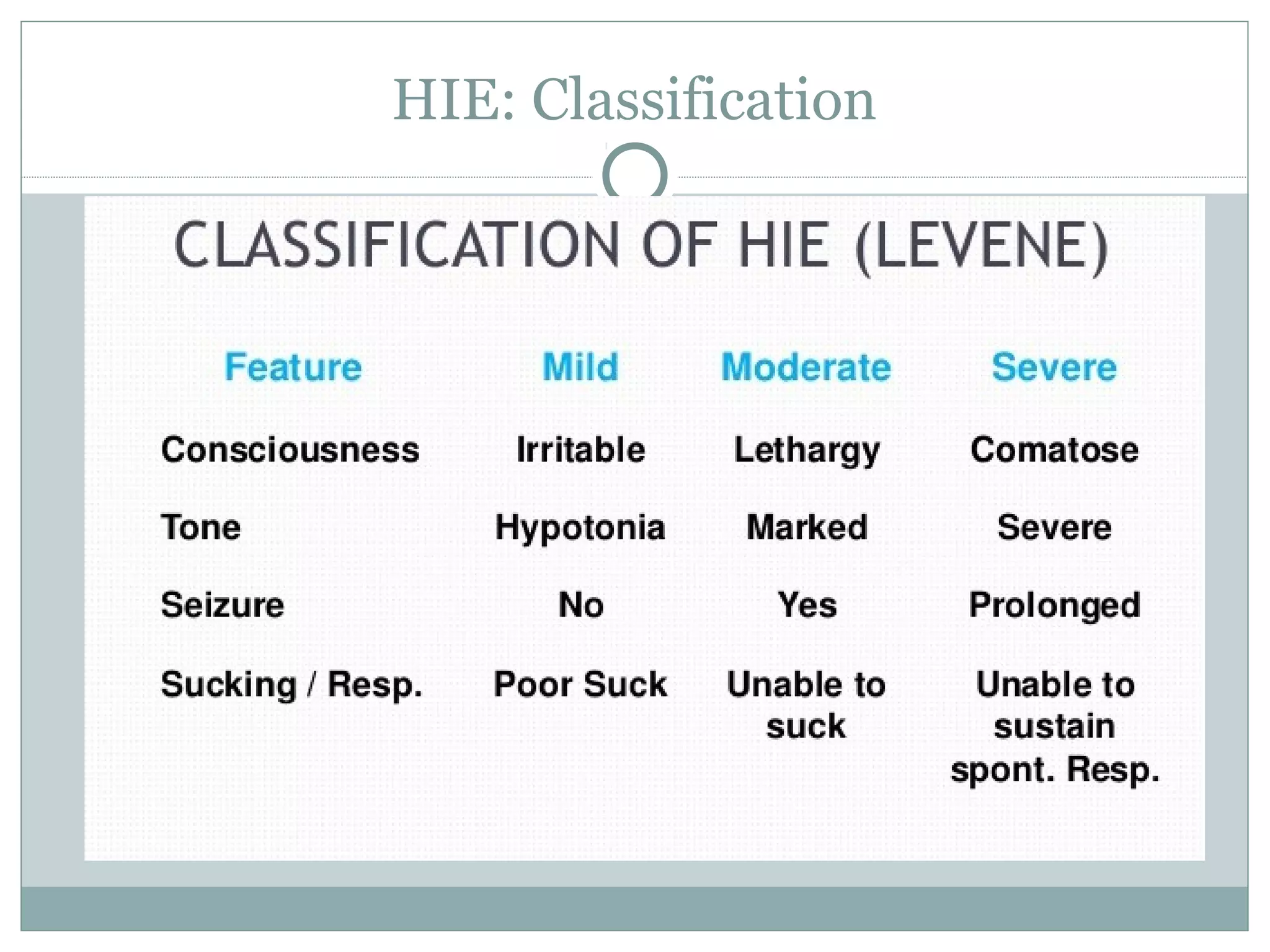 HIE: Classification

CLASSIFICATION OF HIE (LEVENE)

| Feature | Mild | Moderate | Severe |
|---|---|---|---|
| Consciousness | Irritable | Lethargy | Comatose |
| Tone | Hypotonia | Marked | Severe |
| Seizure | No | Yes | Prolonged |
| Sucking / Resp. | Poor Suck | Unable to suck | Unable to sustain spont. Resp. |